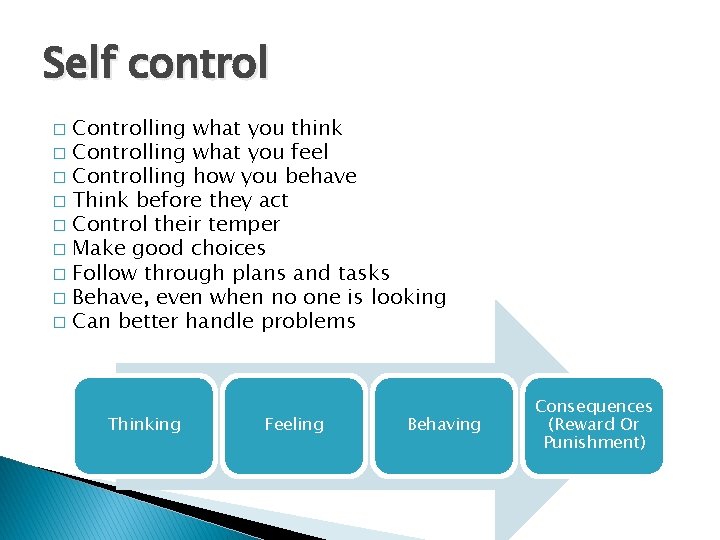 Self control

□ Controlling what you think
□ Controlling what you feel
□ Controlling how you behave
□ Think before they act
□ Control their temper
□ Make good choices
□ Follow through plans and tasks
□ Behave, even when no one is looking
□ Can better handle problems

Thinking

Feeling

Behaving

Consequences (Reward Or Punishment)